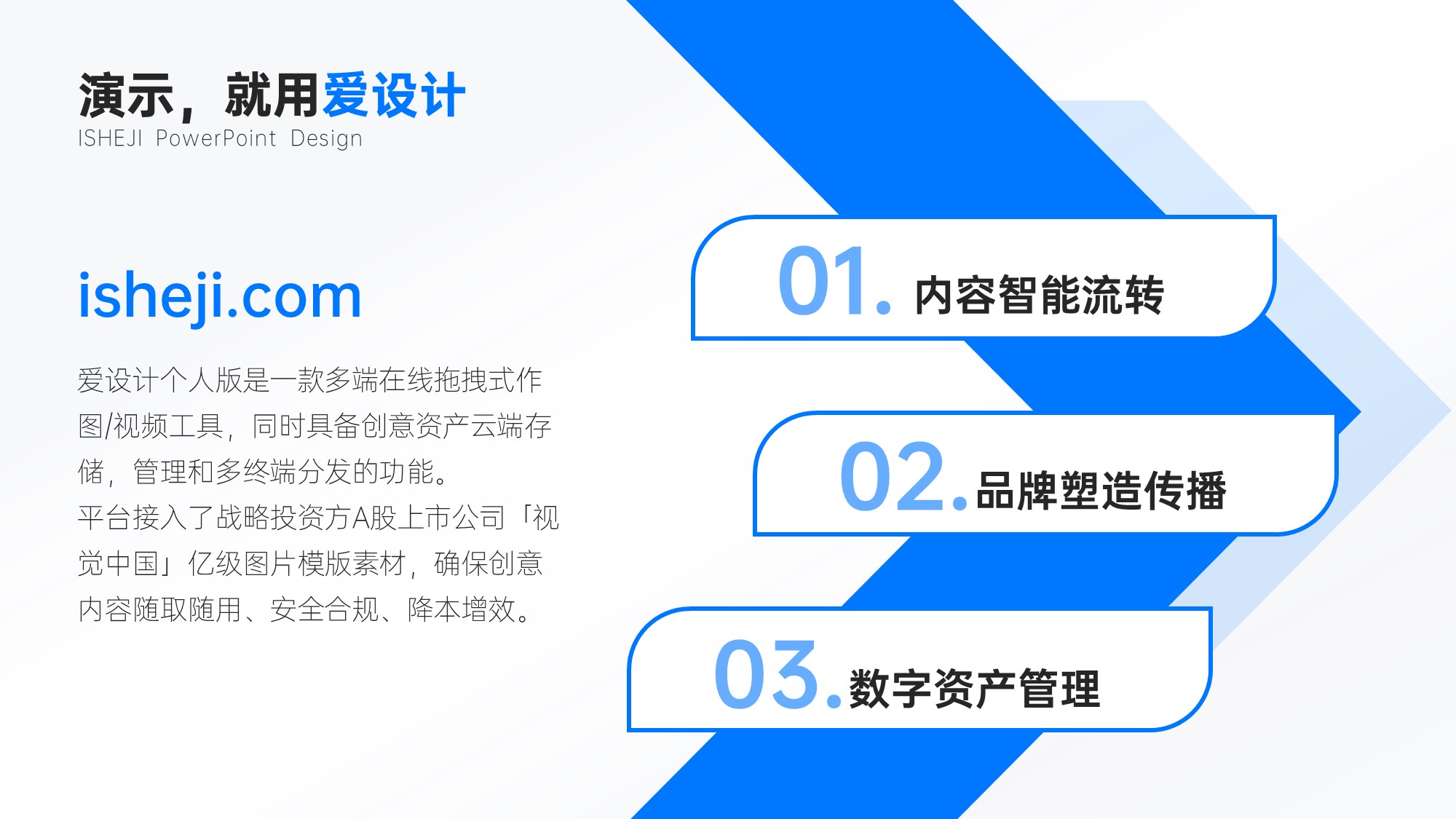 演示，就用爱设计
ISHEJI PowerPoint Design

isheji.com

爱设计个人版是一款多端在线拖拽式作图/视频工具，同时具备创意资产云端存储，管理和多终端分发的功能。
平台接入了战略投资方A股上市公司「视觉中国」亿级图片模版素材，确保创意内容随取随用、安全合规、降本增效。

01. 内容智能流转

02. 品牌塑造传播

03. 数字资产管理